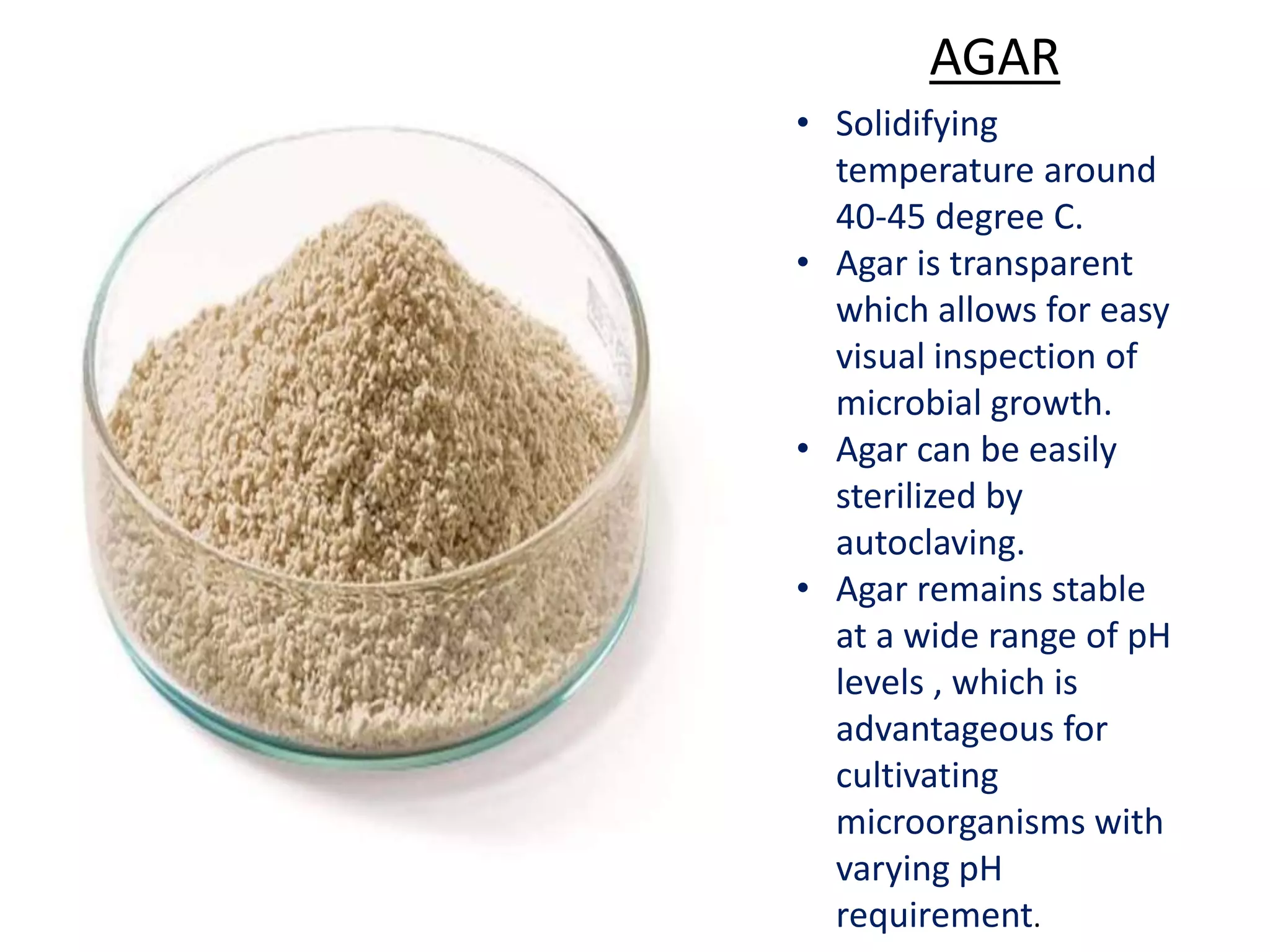 AGAR

• Solidifying temperature around 40-45 degree C.
• Agar is transparent which allows for easy visual inspection of microbial growth.
• Agar can be easily sterilized by autoclaving.
• Agar remains stable at a wide range of pH levels , which is advantageous for cultivating microorganisms with varying pH requirement.